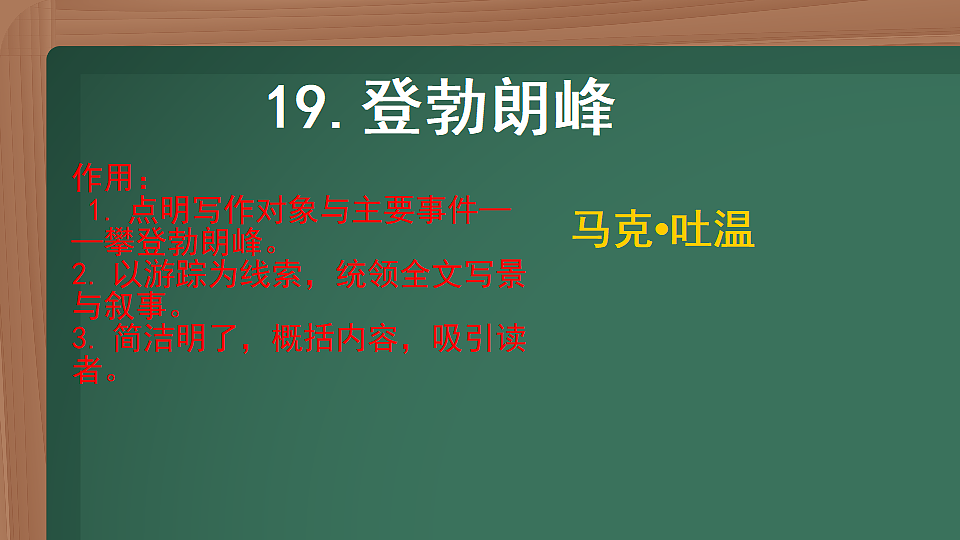 19. 登勃朗峰

作用：
1. 点明写作对象与主要事件——攀登勃朗峰。
2. 以游踪为线索，统领全文写景与叙事。
3. 简洁明了，概括内容，吸引读者。

马克•吐温